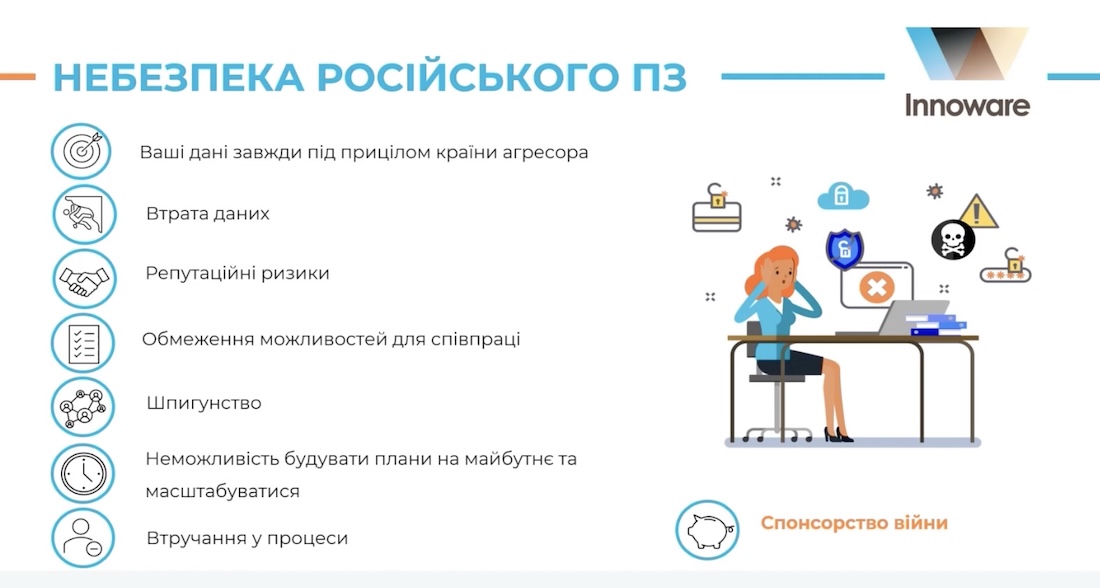 НЕБЕЗПЕКА РОСІЙСЬКОГО ПЗ

Innoware

Ваші дані завжди під прицілом країни агресора

Втрата даних

Репутаційні ризики

Обмеження можливостей для співпраці

Шпигунство

Неможливість будувати плани на майбутнє та масштабуватися

Втручання у процеси

Спонсорство війни